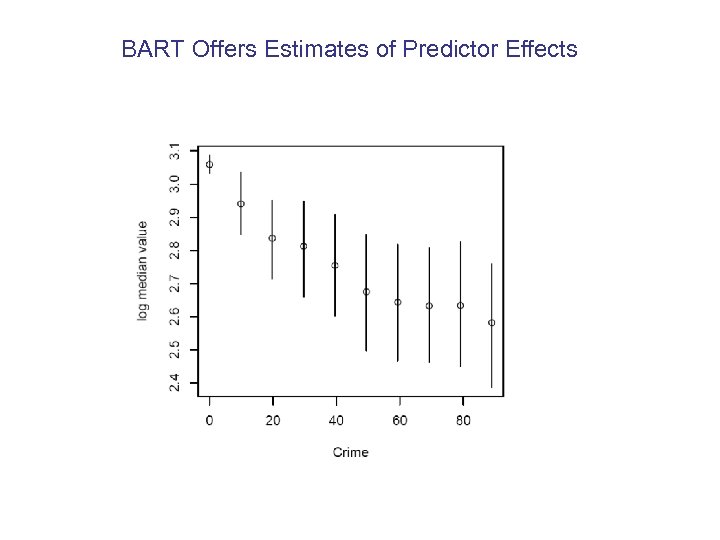 BART Offers Estimates of Predictor Effects

log median value

3.1
3.0
2.9
2.8
2.7
2.6
2.5
2.4

0
20
40
60
80

Crime